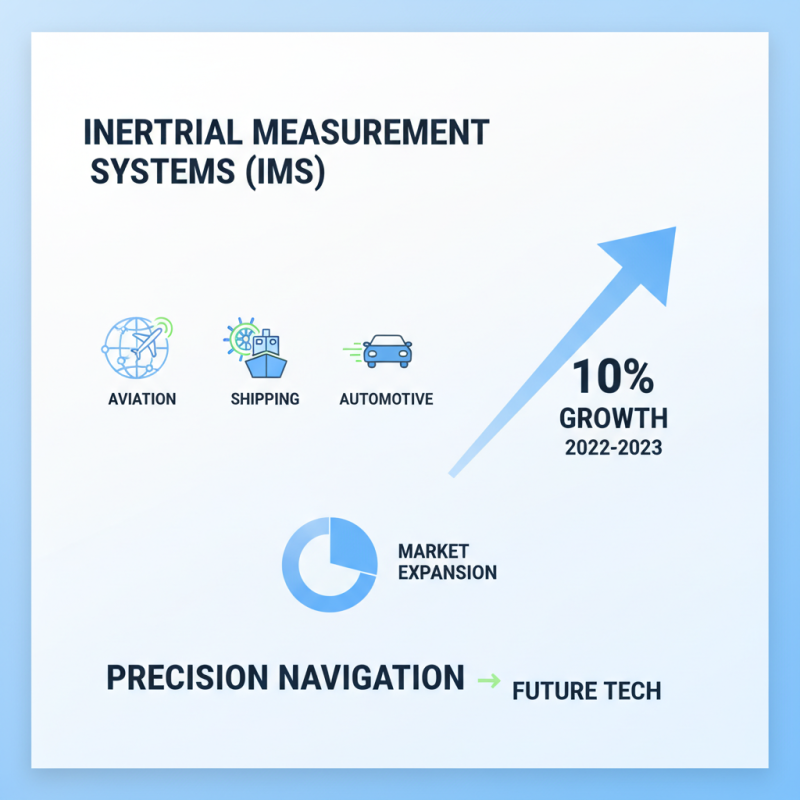 INERTRIAL MEASUREMENT SYSTEMS (IMS)

AVIATION

SHIPPING

AUTOMOTIVE

10%
GROWTH
2022-2023

MARKET EXPANSION

PRECISION NAVIGATION → FUTURE TECH